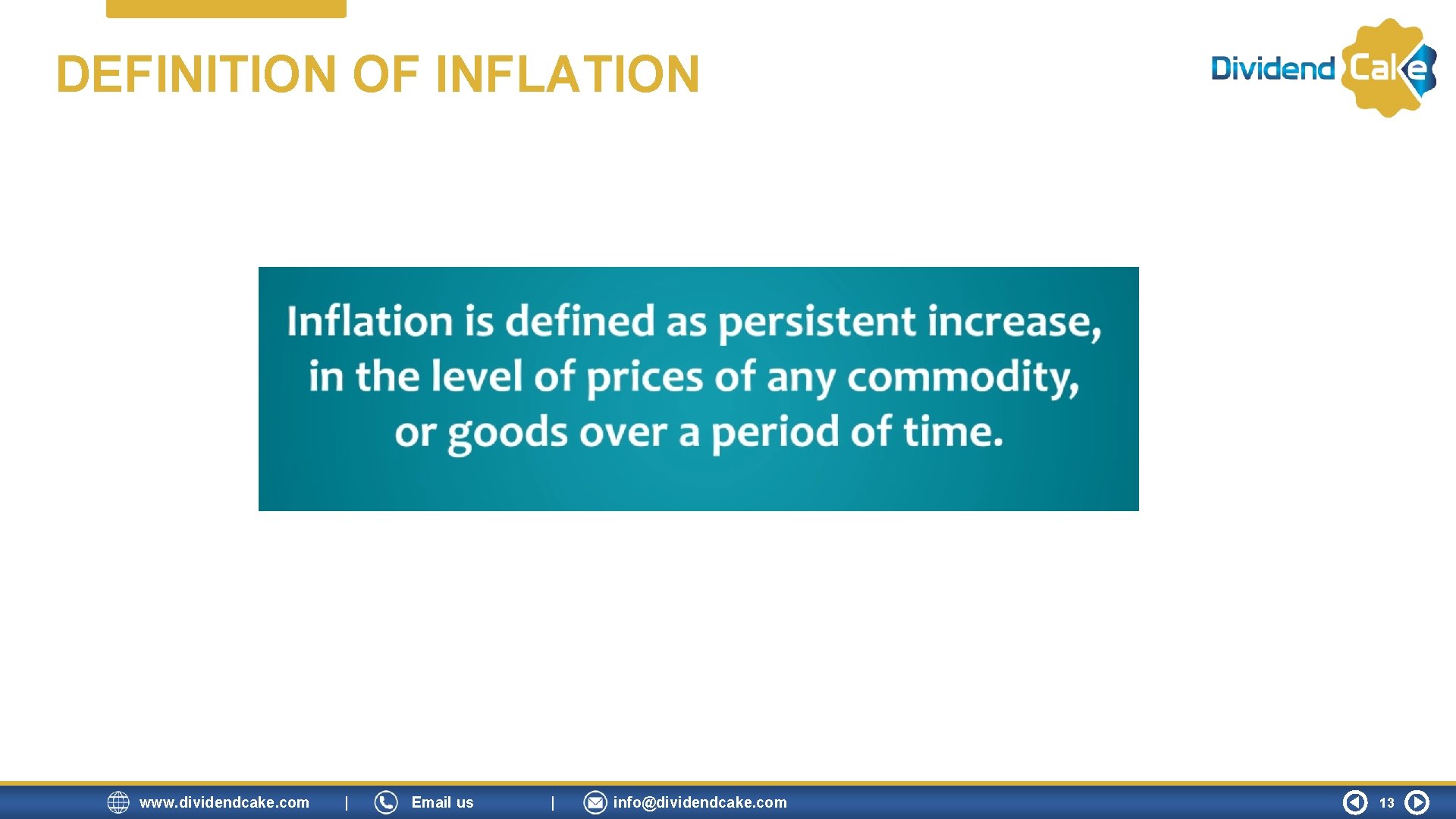 DEFINITION OF INFLATION

Dividend Cake

Inflation is defined as persistent increase, in the level of prices of any commodity, or goods over a period of time.

www.dividendcake.com | Email us | info@dividendcake.com

13